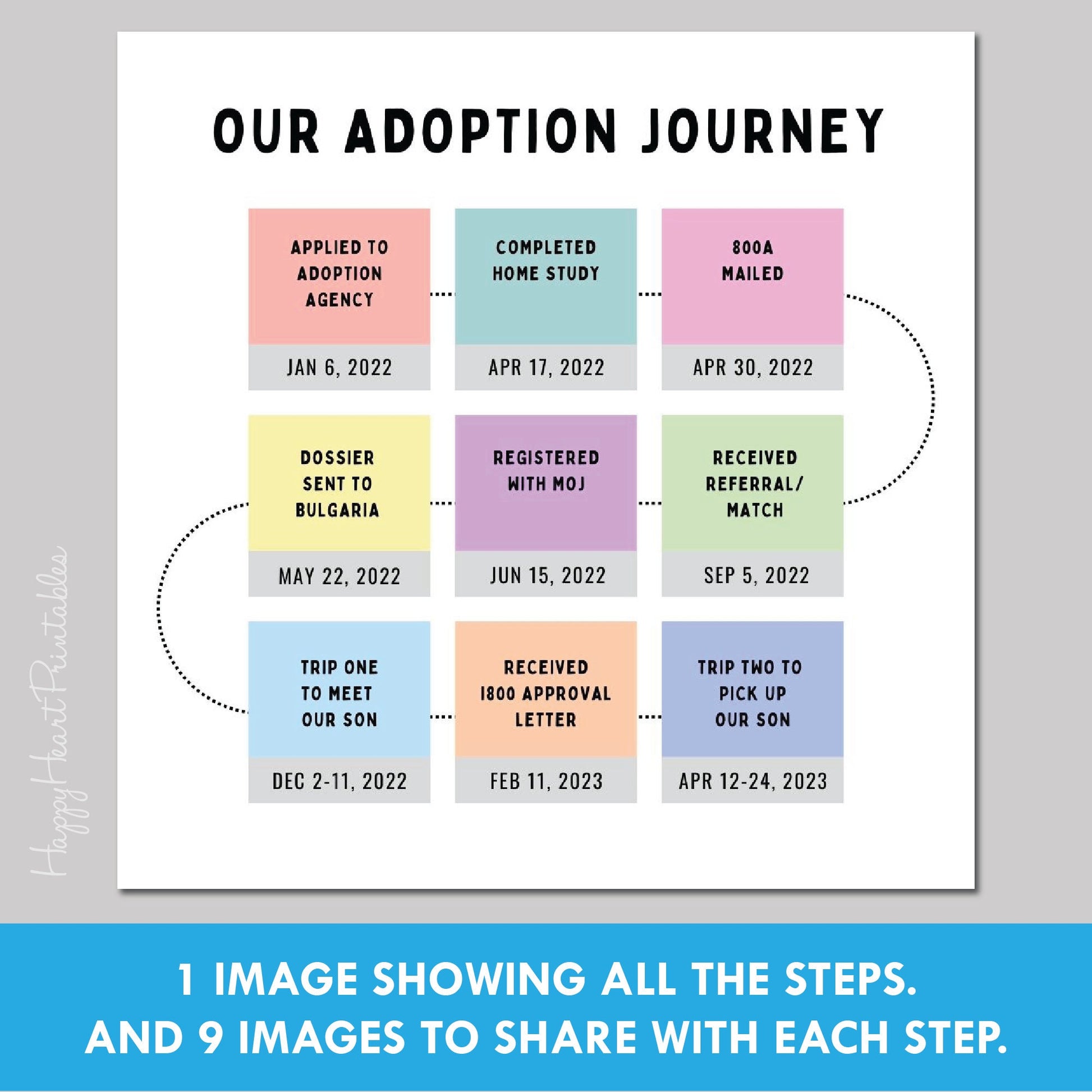 OUR ADOPTION JOURNEY

APPLIED TO ADOPTION AGENCY
JAN 6, 2022

COMPLETED HOME STUDY
APR 17, 2022

800A MAILED
APR 30, 2022

DOSSIER SENT TO BULGARIA
MAY 22, 2022

REGISTERED WITH MOJ
JUN 15, 2022

RECEIVED REFERRAL/ MATCH
SEP 5, 2022

TRIP ONE TO MEET OUR SON
DEC 2-11, 2022

RECEIVED I800 APPROVAL LETTER
FEB 11, 2023

TRIP TWO TO PICK UP OUR SON
APR 12-24, 2023

HappyHeartPrintables

1 IMAGE SHOWING ALL THE STEPS.
AND 9 IMAGES TO SHARE WITH EACH STEP.